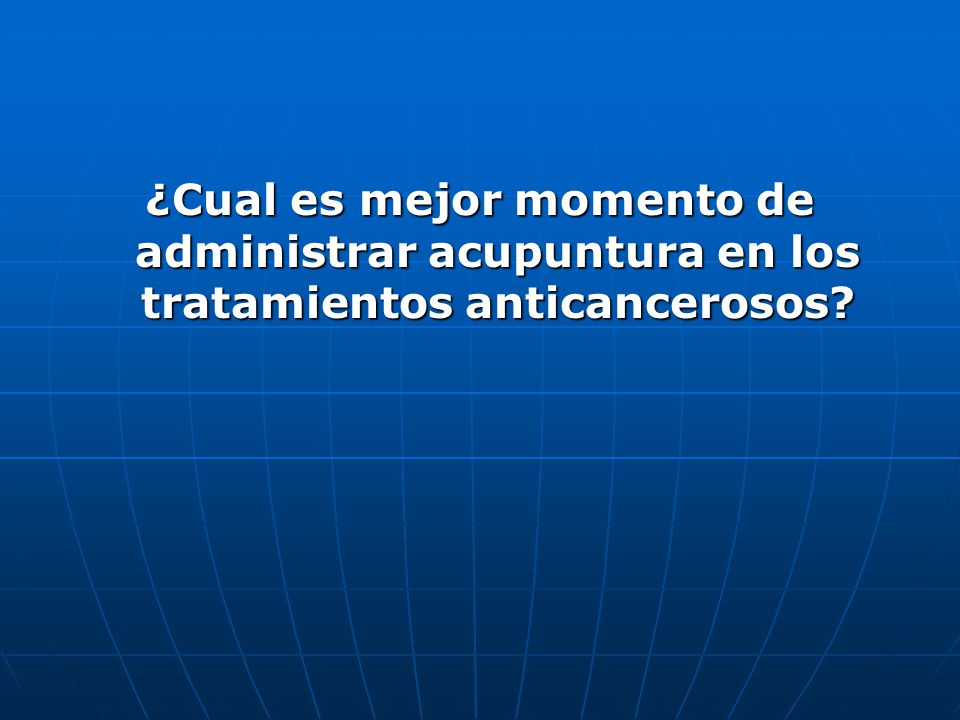 ¿Cual es mejor momento de administrar acupuntura en los tratamientos anticancerosos?